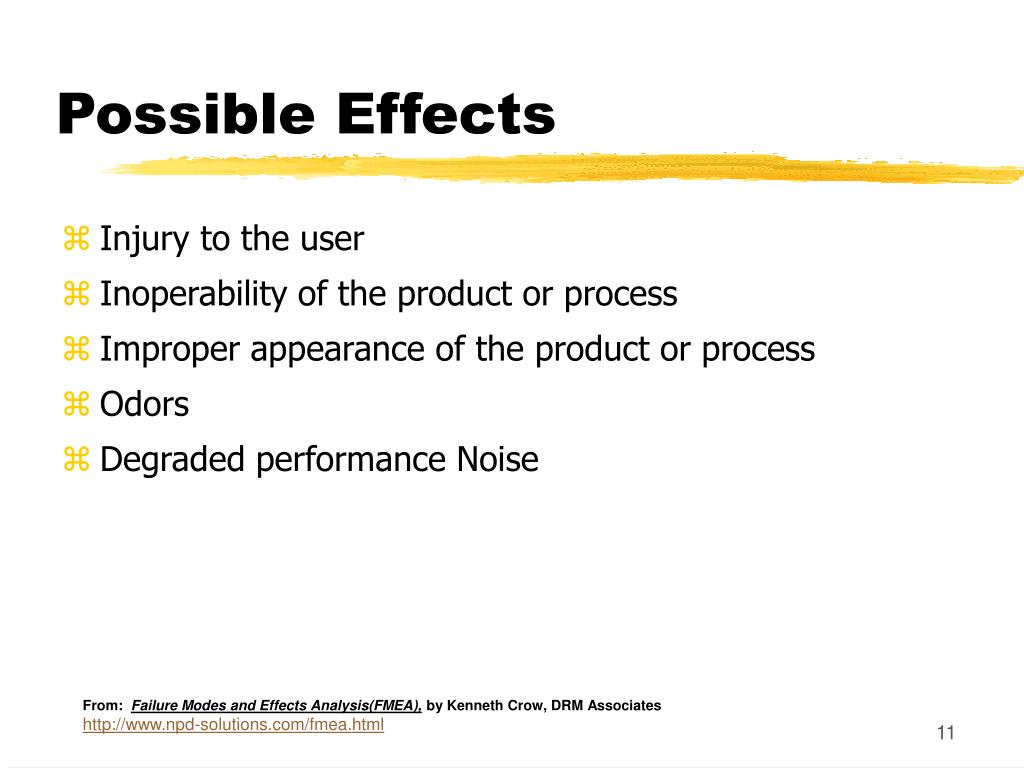 Possible Effects

⌘ Injury to the user
⌘ Inoperability of the product or process
⌘ Improper appearance of the product or process
⌘ Odors
⌘ Degraded performance Noise

From: Failure Modes and Effects Analysis(FMEA), by Kenneth Crow, DRM Associates
http://www.npd-solutions.com/fmea.html

11